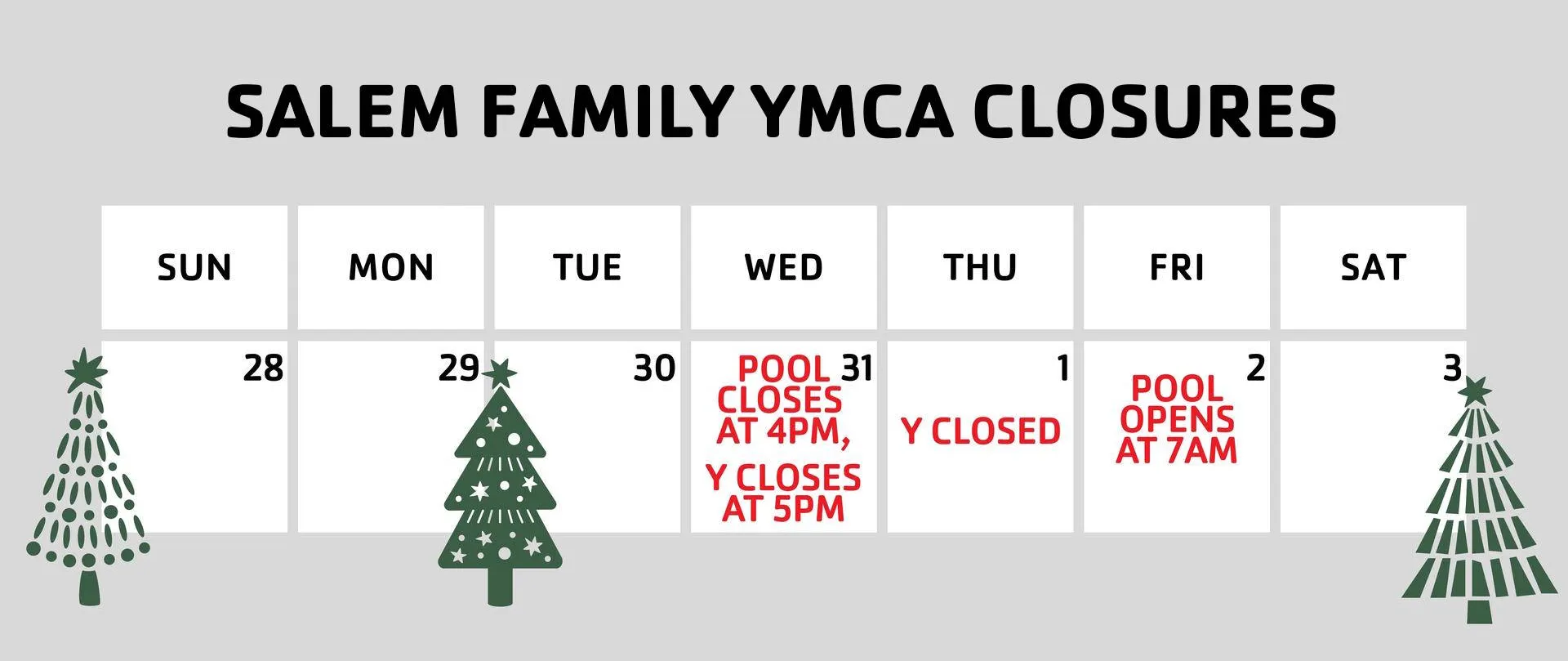 SALEM FAMILY YMCA CLOSURES

| SUN | MON | TUE | WED | THU | FRI | SAT |
|---|---|---|---|---|---|---|
| 28 | 29 | 30 | 31 POOL CLOSES AT 4PM, Y CLOSES AT 5PM | 1 Y CLOSED | 2 POOL OPENS AT 7AM | 3 |